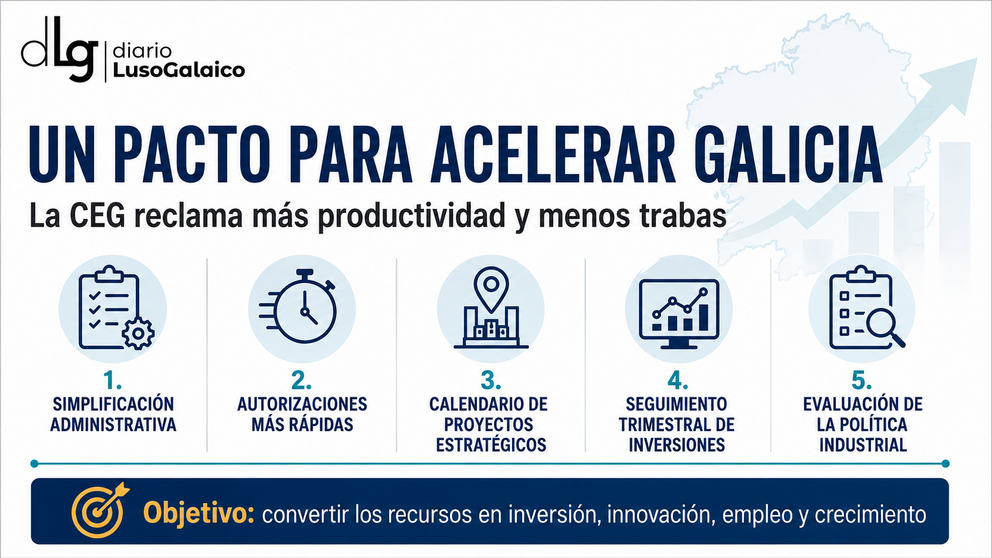 dLg diario LusoGalaico

UN PACTO PARA ACELERAR GALICIA

La CEG reclama más productividad y menos trabas

1. SIMPLIFICACIÓN ADMINISTRATIVA

2. AUTORIZACIONES MÁS RÁPIDAS

3. CALENDARIO DE PROYECTOS ESTRATÉGICOS

4. SEGUIMIENTO TRIMESTRAL DE INVERSIONES

5. EVALUACIÓN DE LA POLÍTICA INDUSTRIAL

Objetivo: convertir los recursos en inversión, innovación, empleo y crecimiento